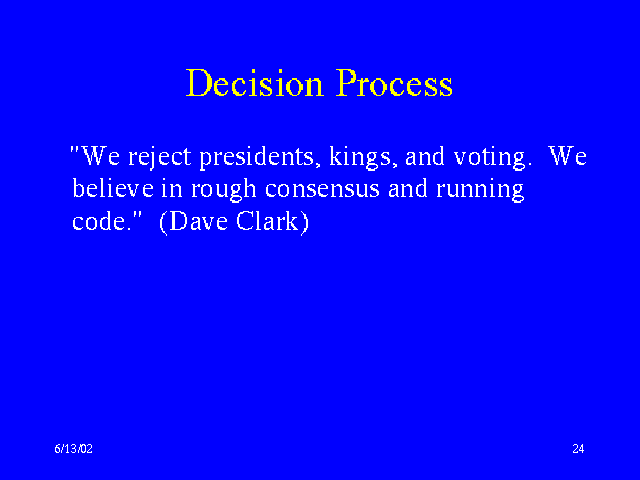 Decision Process

"We reject presidents, kings, and voting. We believe in rough consensus and running code." (Dave Clark)

6/13/02

24